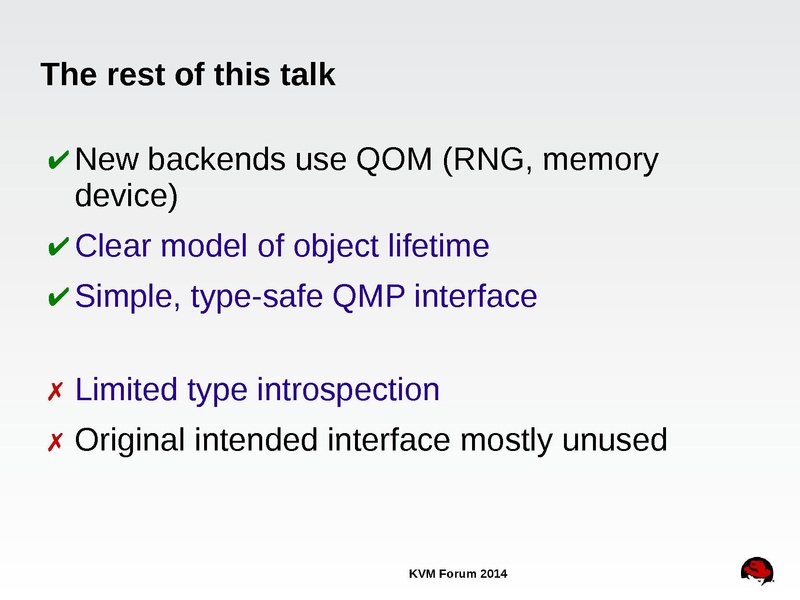 The rest of this talk

✔ New backends use QOM (RNG, memory device)

✔ Clear model of object lifetime

✔ Simple, type-safe QMP interface

✗ Limited type introspection

✗ Original intended interface mostly unused

KVM Forum 2014